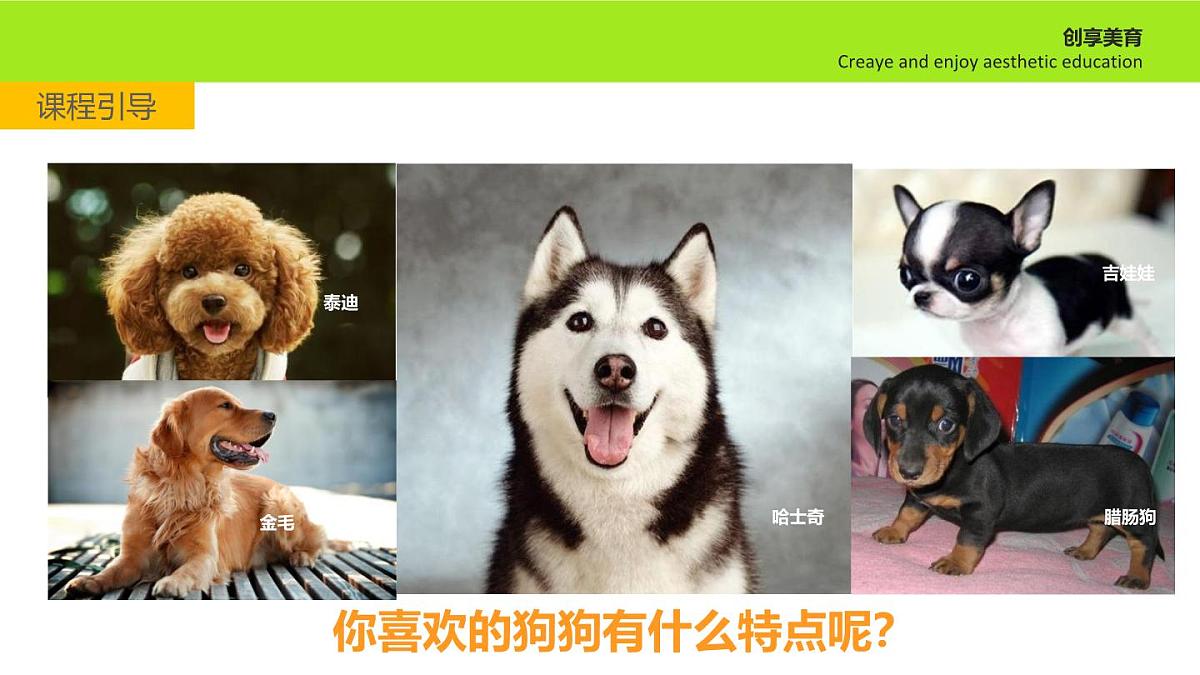 创享美育
Creaye and enjoy aesthetic education

课程引导

泰迪

金毛

哈士奇

吉娃娃

腊肠狗

你喜欢的狗狗有什么特点呢?